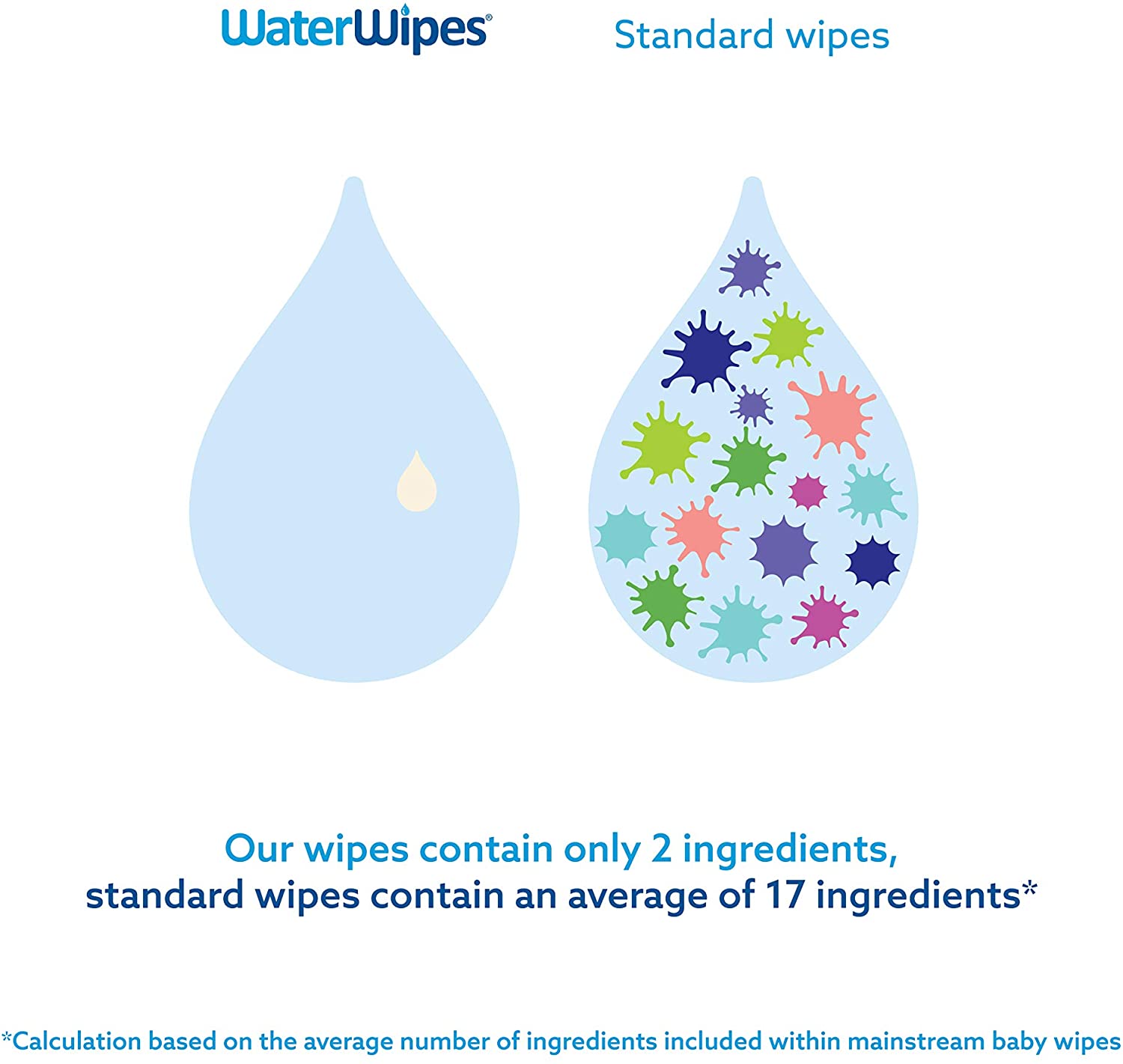 WaterWipes®

Standard wipes

Our wipes contain only 2 ingredients, standard wipes contain an average of 17 ingredients*

*Calculation based on the average number of ingredients included within mainstream baby wipes